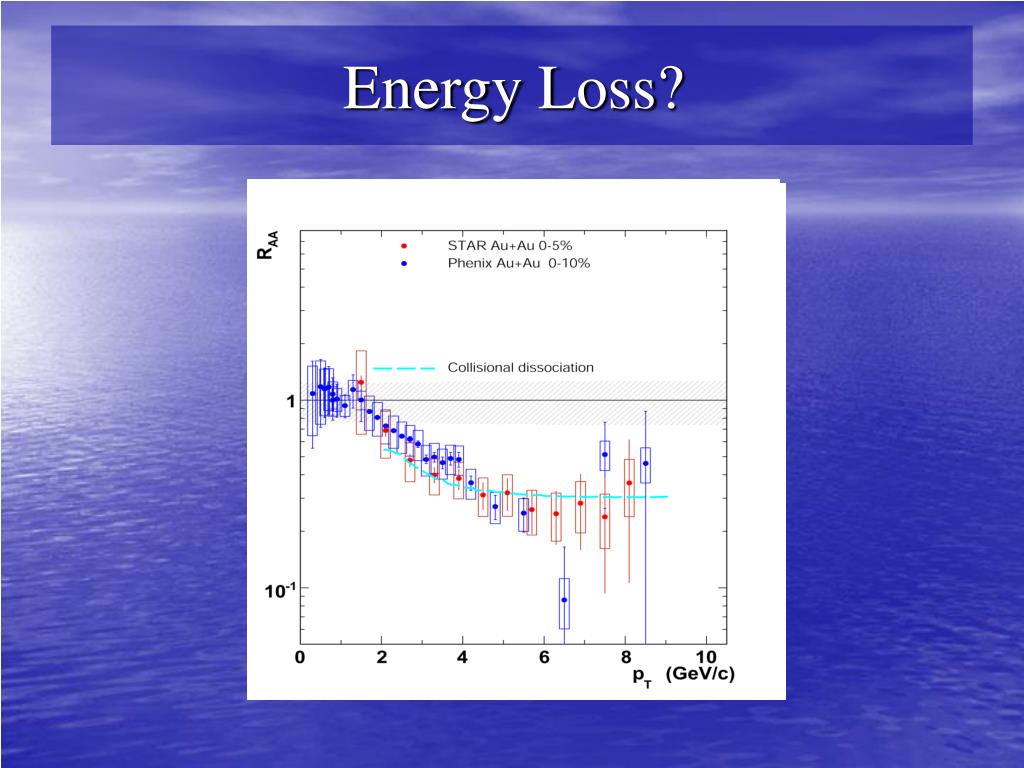 Energy Loss?

$R_{AA}$

STAR Au+Au 0-5%
Phenix Au+Au 0-10%

Collisional dissociation

1

$10^{-1}$

0
2
4
6
8
10

$p_T$ (GeV/c)